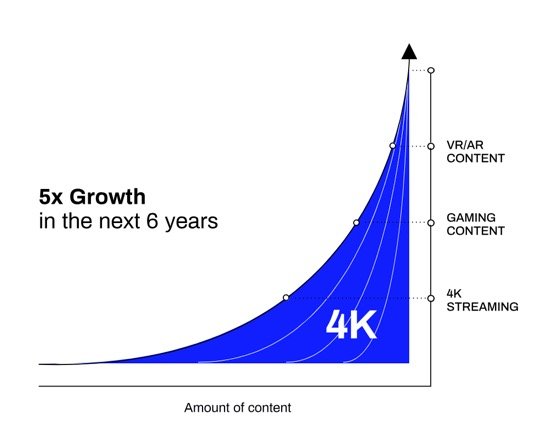 5x Growth
in the next 6 years

VR/AR
CONTENT

GAMING
CONTENT

4K
STREAMING

4K

Amount of content